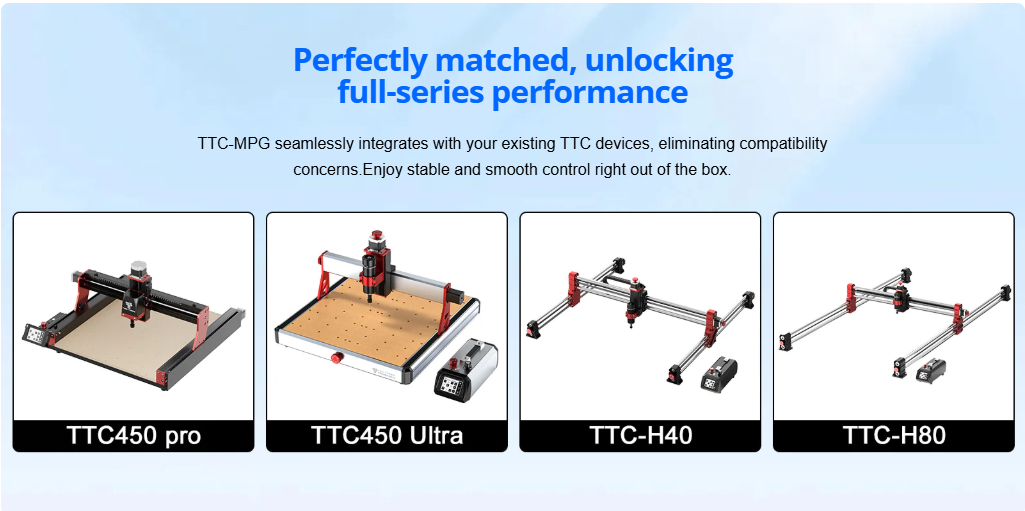 Perfectly matched, unlocking full-series performance

TTC-MPG seamlessly integrates with your existing TTC devices, eliminating compatibility concerns.Enjoy stable and smooth control right out of the box.

TTC450 pro

TTC450 Ultra

TTC-H40

TTC-H80